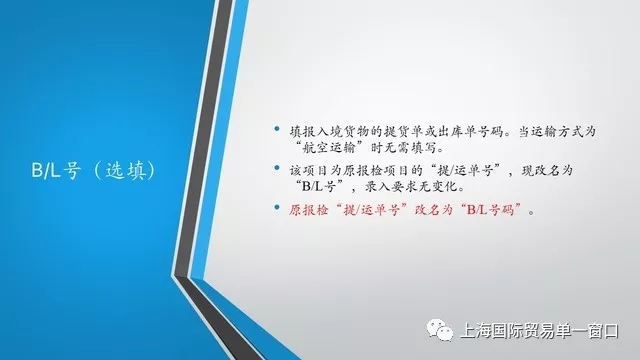 B/L号（选填）

• 填报入境货物的提货单或出库单号码。当运输方式为“航空运输”时无需填写。
• 该项目为原报检项目的“提/运单号”，现改名为“B/L号”，录入要求无变化。
• 原报检“提/运单号”改名为“B/L号码”。

上海国际贸易单一窗口